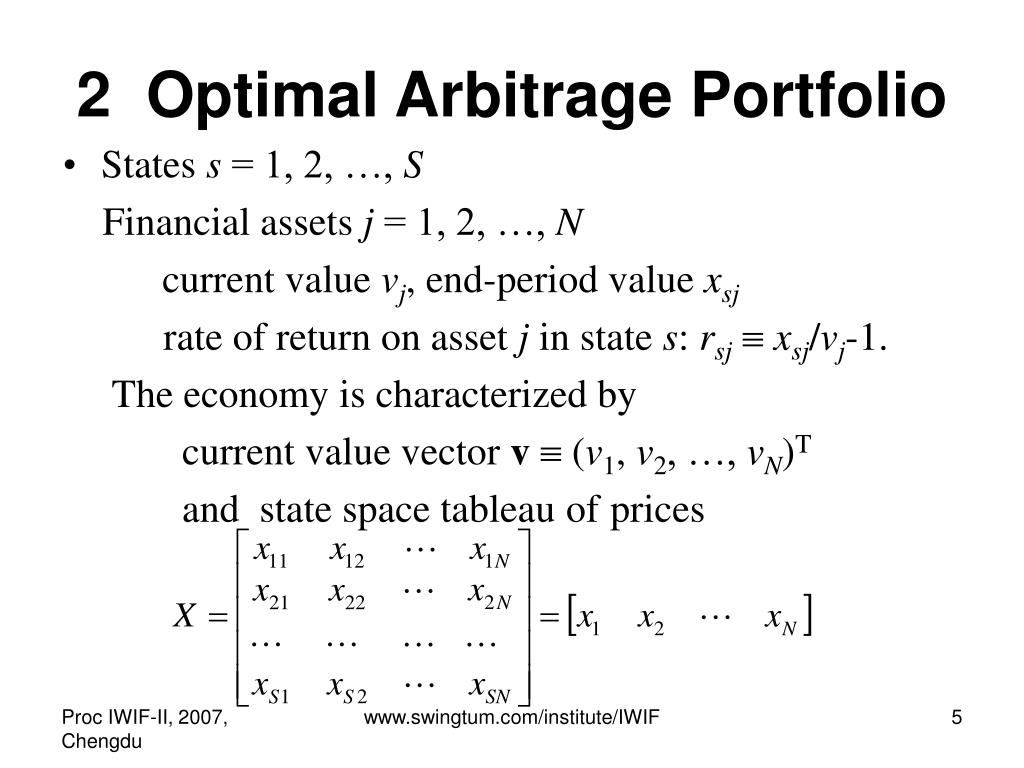 2 Optimal Arbitrage Portfolio

• States $s = 1, 2, \ldots, S$

Financial assets $j = 1, 2, \ldots, N$

current value $v_j$, end-period value $x_{sj}$

rate of return on asset $j$ in state $s$: $r_{sj} \equiv x_{sj}/v_j$-1.

The economy is characterized by

current value vector $\mathbf{v} \equiv (v_1, v_2, \ldots, v_N)^T$

and state space tableau of prices

$X = \begin{bmatrix} x_{11} & x_{12} & \cdots & x_{1N} \\ x_{21} & x_{22} & \cdots & x_{2N} \\ \cdots & \cdots & \cdots & \cdots \\ x_{S1} & x_{S2} & \cdots & x_{SN} \end{bmatrix} = \begin{bmatrix} x_1 & x_2 & \cdots & x_N \end{bmatrix}$

Proc IWIF-II, 2007, Chengdu

www.swingtum.com/institute/IWIF

5